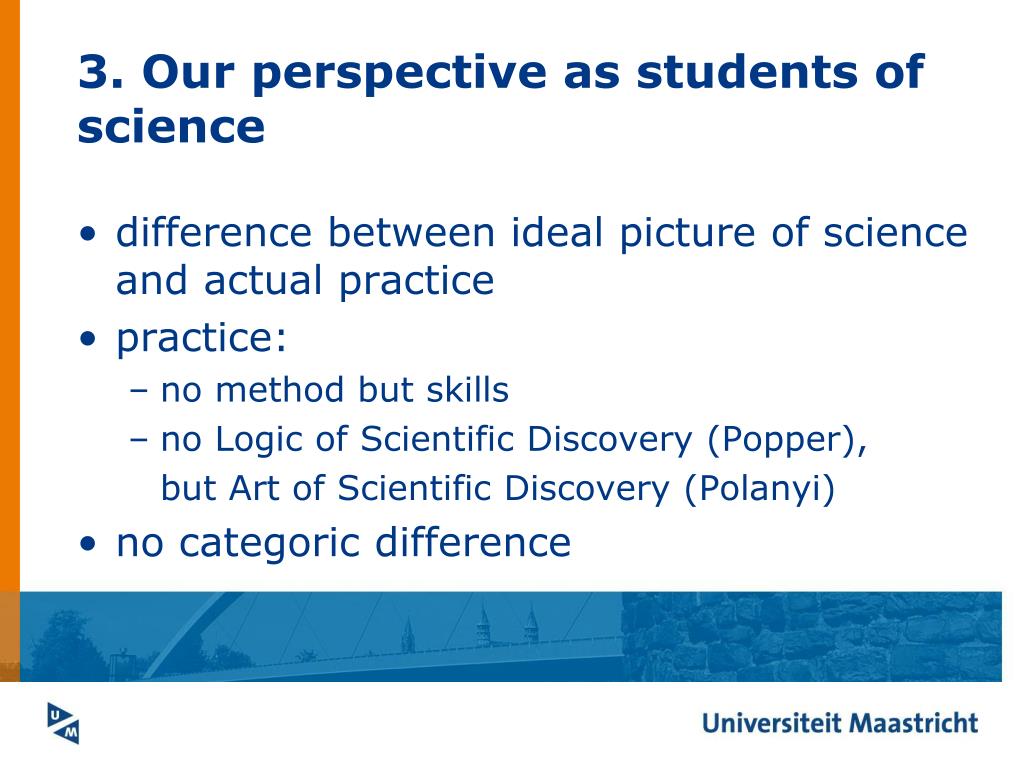 3. Our perspective as students of science

• difference between ideal picture of science and actual practice
• practice:
 – no method but skills
 – no Logic of Scientific Discovery (Popper), but Art of Scientific Discovery (Polanyi)
• no categoric difference

UM

Universiteit Maastricht